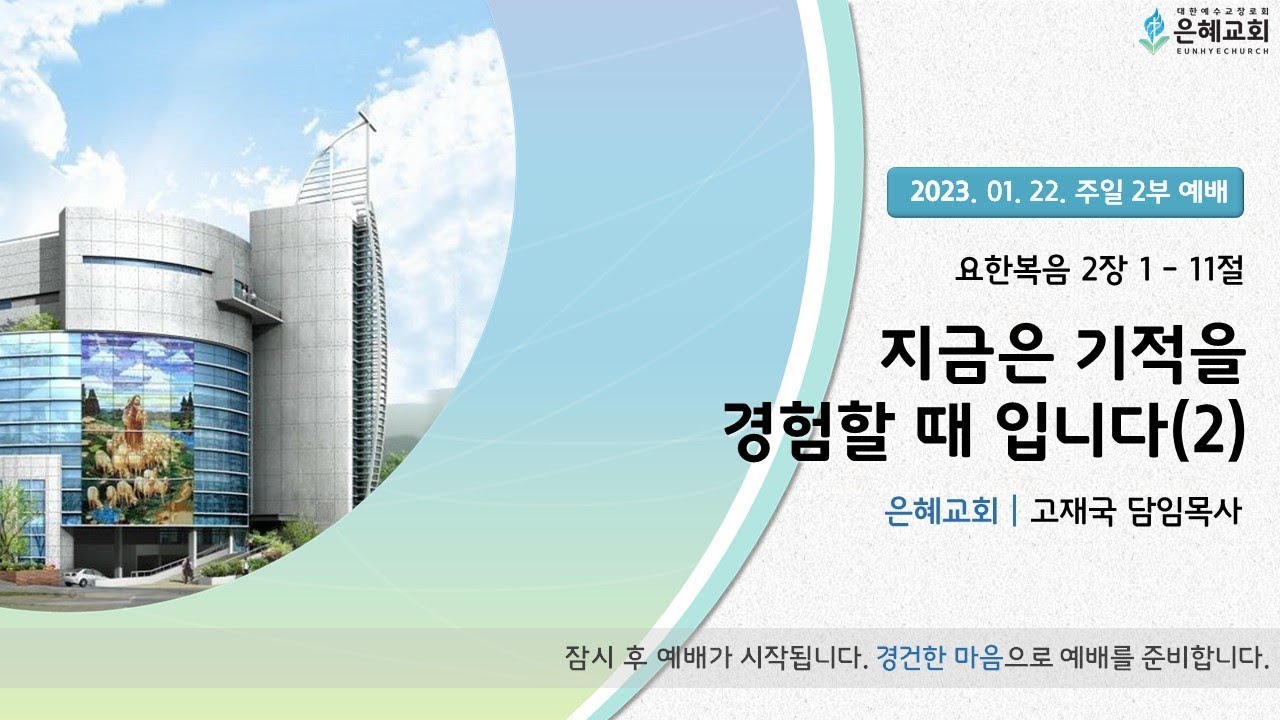 대한예수교장로회
은혜교회
EUNHYECHURCH

2023. 01. 22. 주일 2부 예배

요한복음 2장 1 - 11절

지금은 기적을 경험할 때 입니다(2)

은혜교회 | 고재국 담임목사

잠시 후 예배가 시작됩니다. 경건한 마음으로 예배를 준비합니다.